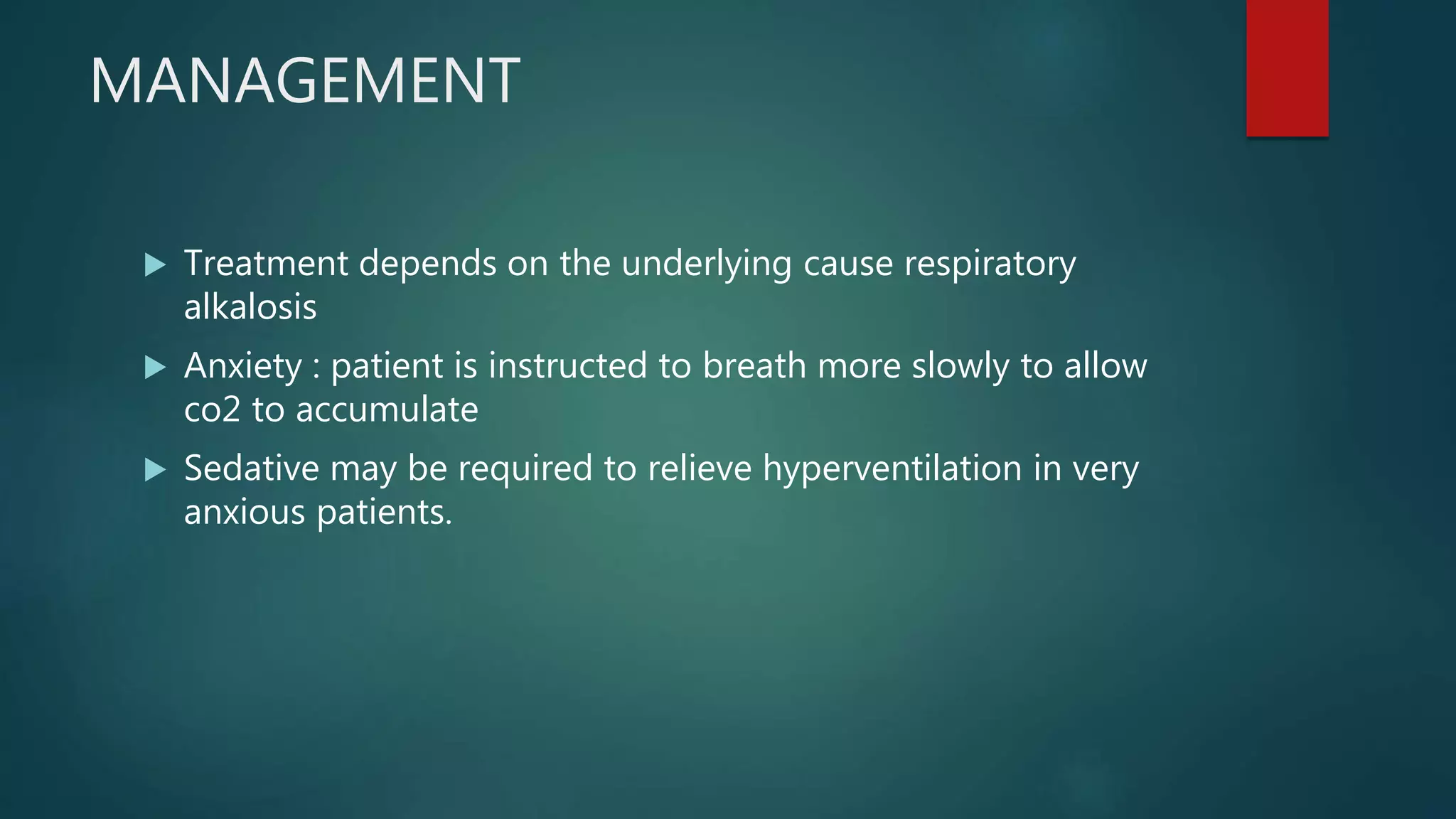 MANAGEMENT

▶ Treatment depends on the underlying cause respiratory alkalosis

▶ Anxiety : patient is instructed to breath more slowly to allow co2 to accumulate

▶ Sedative may be required to relieve hyperventilation in very anxious patients.